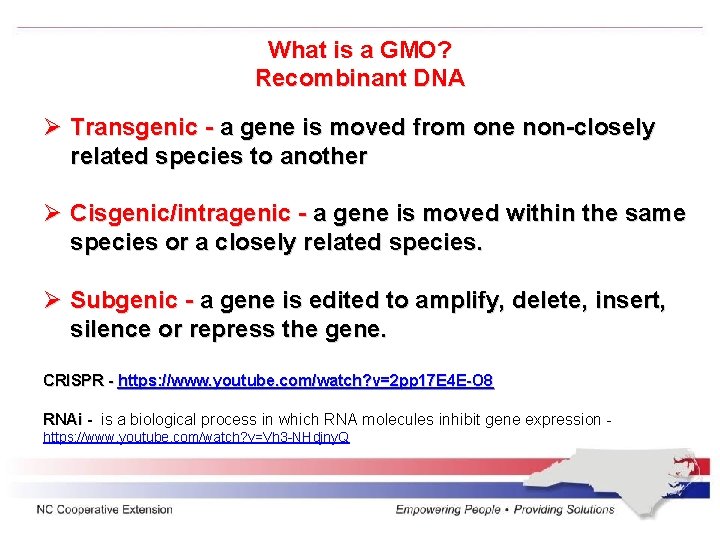 What is a GMO?
Recombinant DNA

➢ Transgenic - a gene is moved from one non-closely related species to another

➢ Cisgenic/intragenic - a gene is moved within the same species or a closely related species.

➢ Subgenic - a gene is edited to amplify, delete, insert, silence or repress the gene.

CRISPR - https://www.youtube.com/watch?v=2pp17E4E-O8

RNAi - is a biological process in which RNA molecules inhibit gene expression - https://www.youtube.com/watch?v=Vh3-NHdjnyQ

NC Cooperative Extension

Empowering People • Providing Solutions